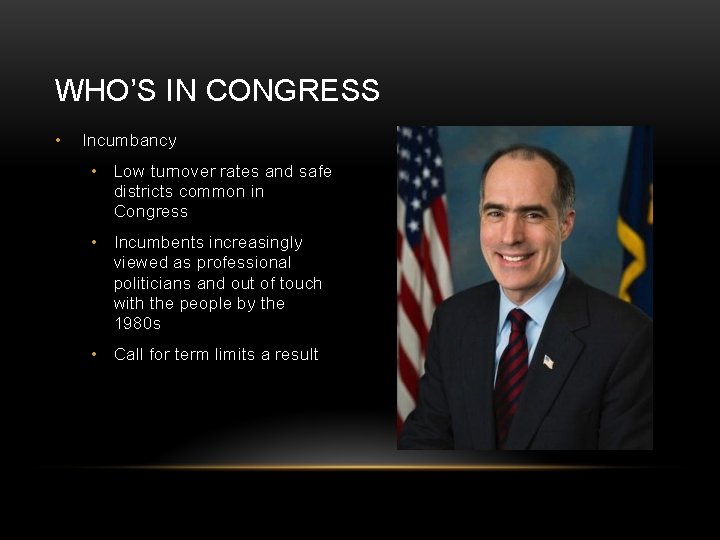 WHO'S IN CONGRESS

• Incumbancy

• Low turnover rates and safe districts common in Congress

• Incumbents increasingly viewed as professional politicians and out of touch with the people by the 1980s

• Call for term limits a result